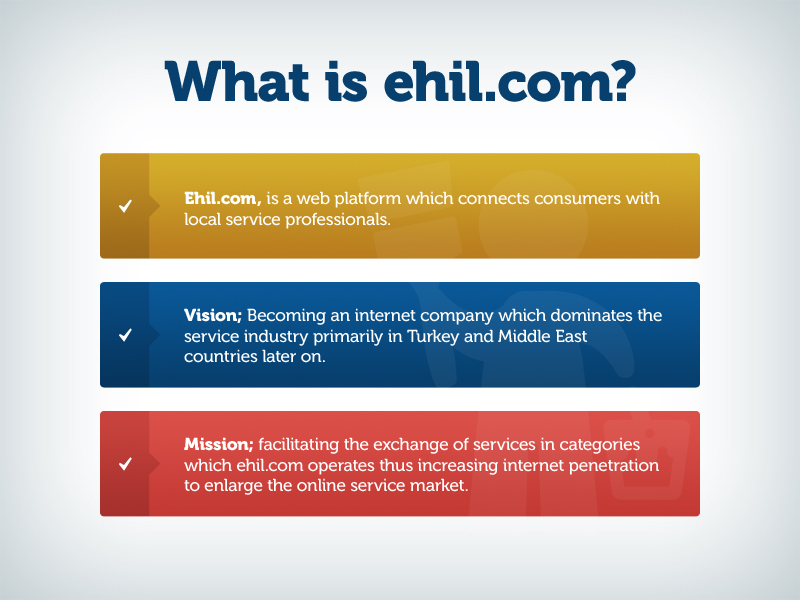 What is ehil.com?

✓ Ehil.com, is a web platform which connects consumers with local service professionals.

✓ Vision; Becoming an internet company which dominates the service industry primarily in Turkey and Middle East countries later on.

✓ Mission; facilitating the exchange of services in categories which ehil.com operates thus increasing internet penetration to enlarge the online service market.